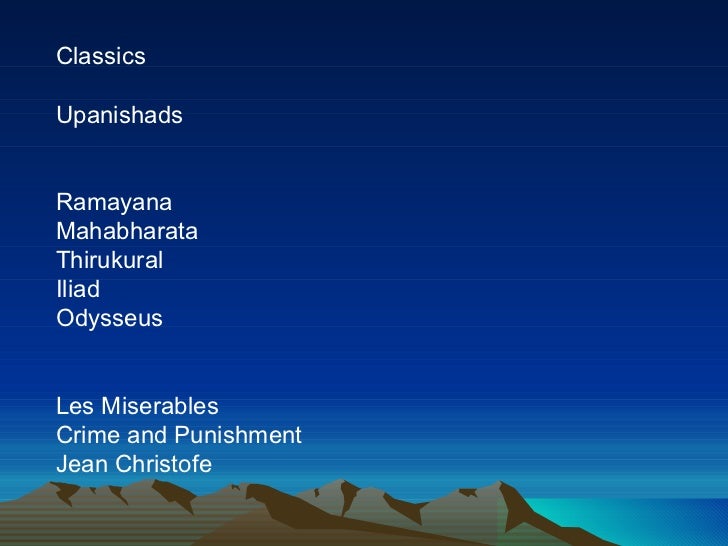 Classics

Upanishads

Ramayana
Mahabharata
Thirukural
Iliad
Odysseus

Les Miserables
Crime and Punishment
Jean Christofe